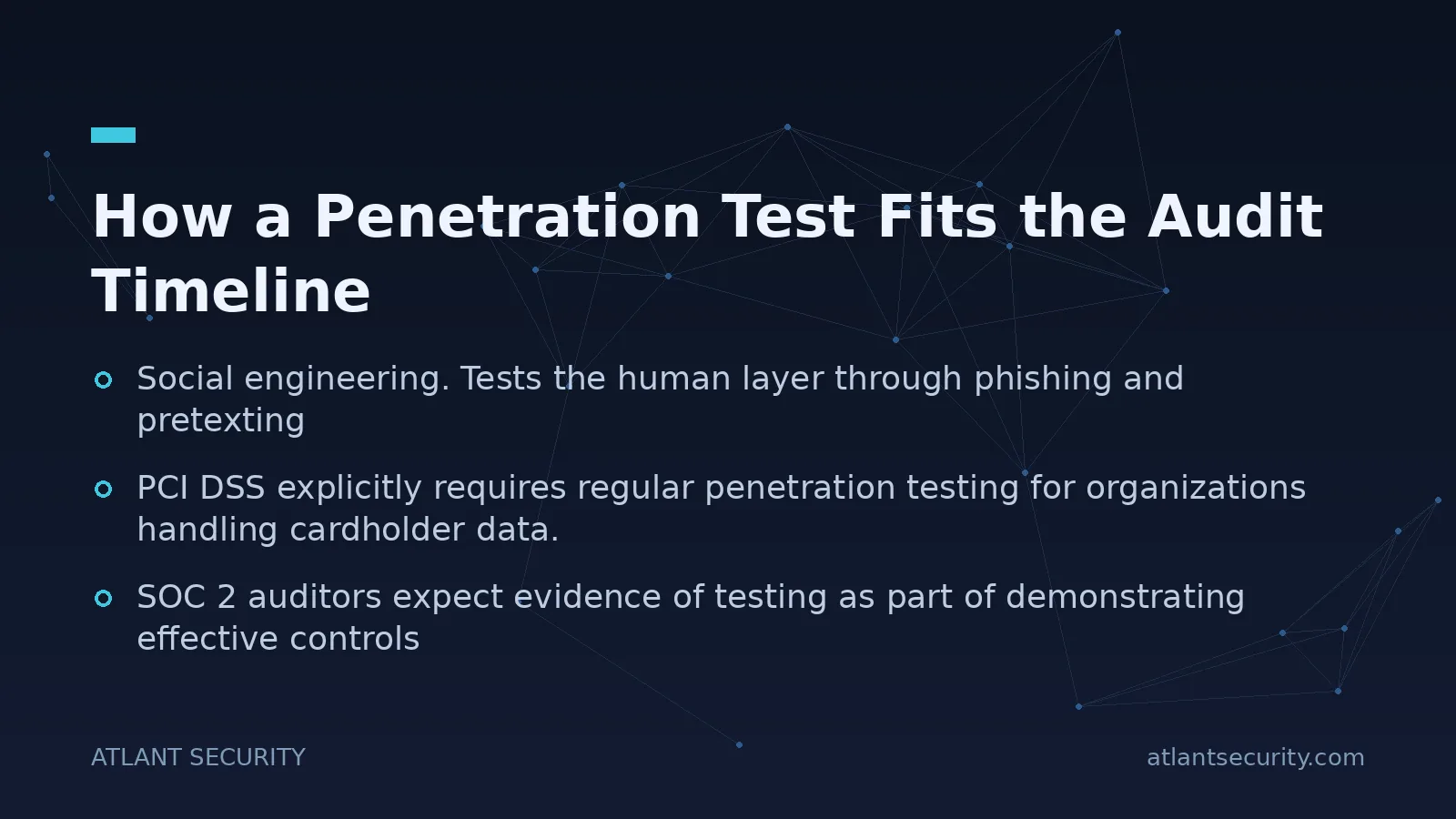 How a Penetration Test Fits the Audit Timeline

Social engineering. Tests the human layer through phishing and pretexting

PCI DSS explicitly requires regular penetration testing for organizations handling cardholder data.

SOC 2 auditors expect evidence of testing as part of demonstrating effective controls

ATLANT SECURITY

atlantsecurity.com